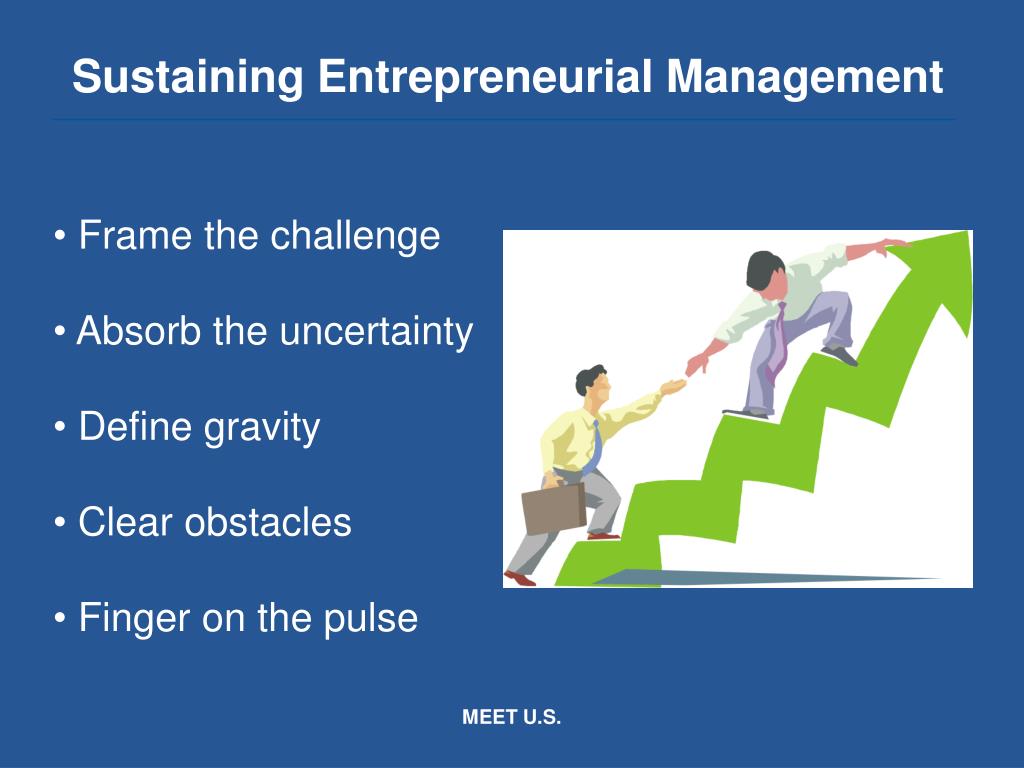 Sustaining Entrepreneurial Management

• Frame the challenge

• Absorb the uncertainty

• Define gravity

• Clear obstacles

• Finger on the pulse

MEET U.S.